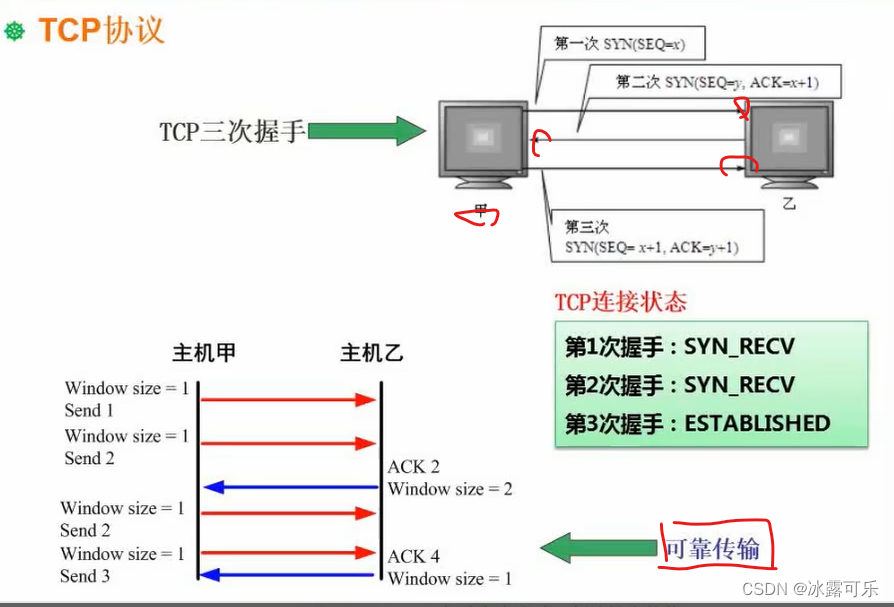 TCP协议

第一次 SYN(SEQ=x)

第二次 SYN(SEQ=y, ACK=x+1)

TCP三次握手

甲

乙

第三次
SYN(SEQ= x+1, ACK=y+1)

TCP连接状态

第1次握手：SYN_RECV
第2次握手：SYN_RECV
第3次握手：ESTABLISHED

主机甲

主机乙

Window size = 1
Send 1

Window size = 1
Send 2

ACK 2
Window size = 2

Window size = 1
Send 2

Window size = 1
Send 3

ACK 4
Window size = 1

可靠传输

CSDN @冰露可乐